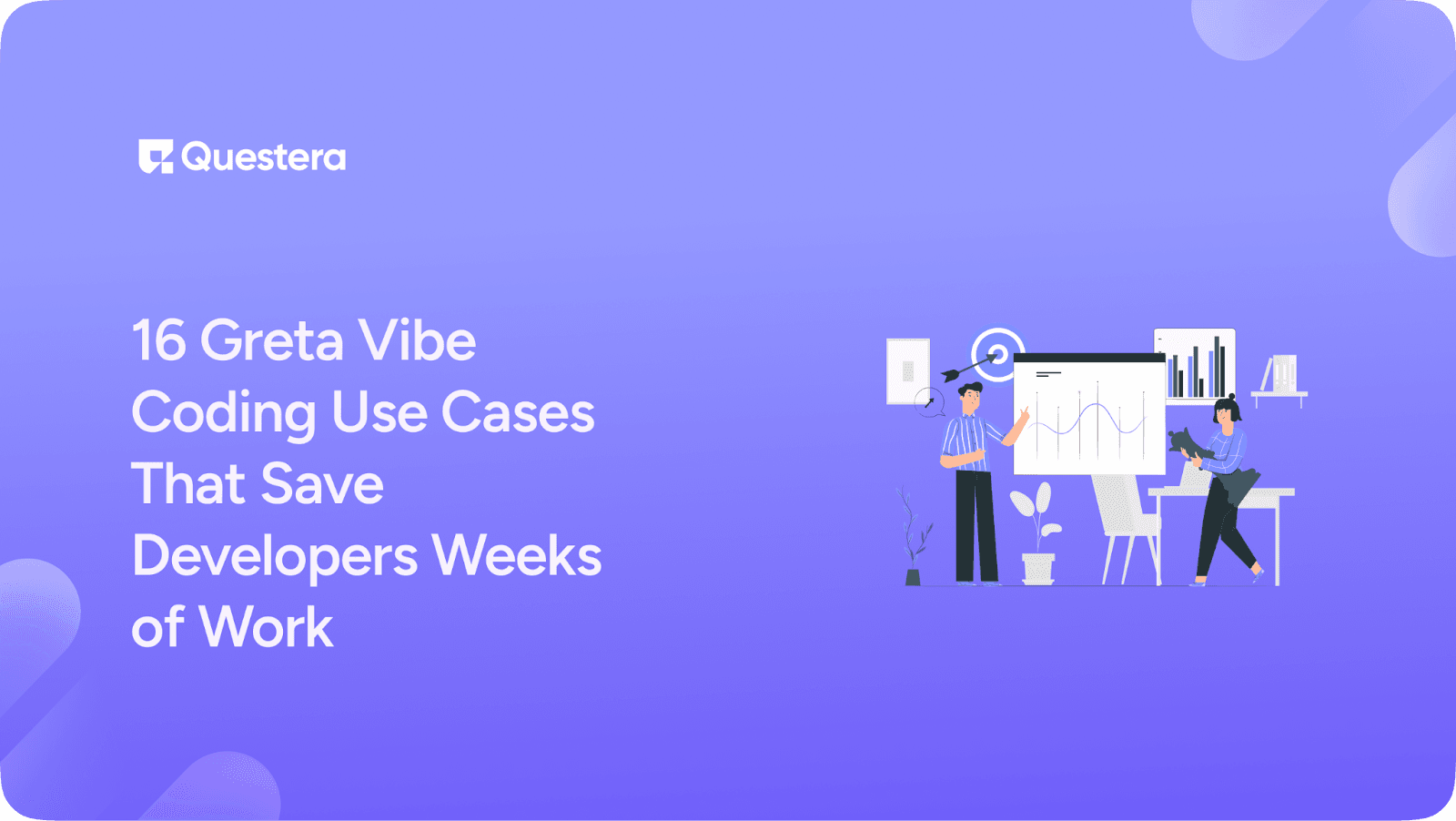 Questera

16 Greta Vibe Coding Use Cases That Save Developers Weeks of Work